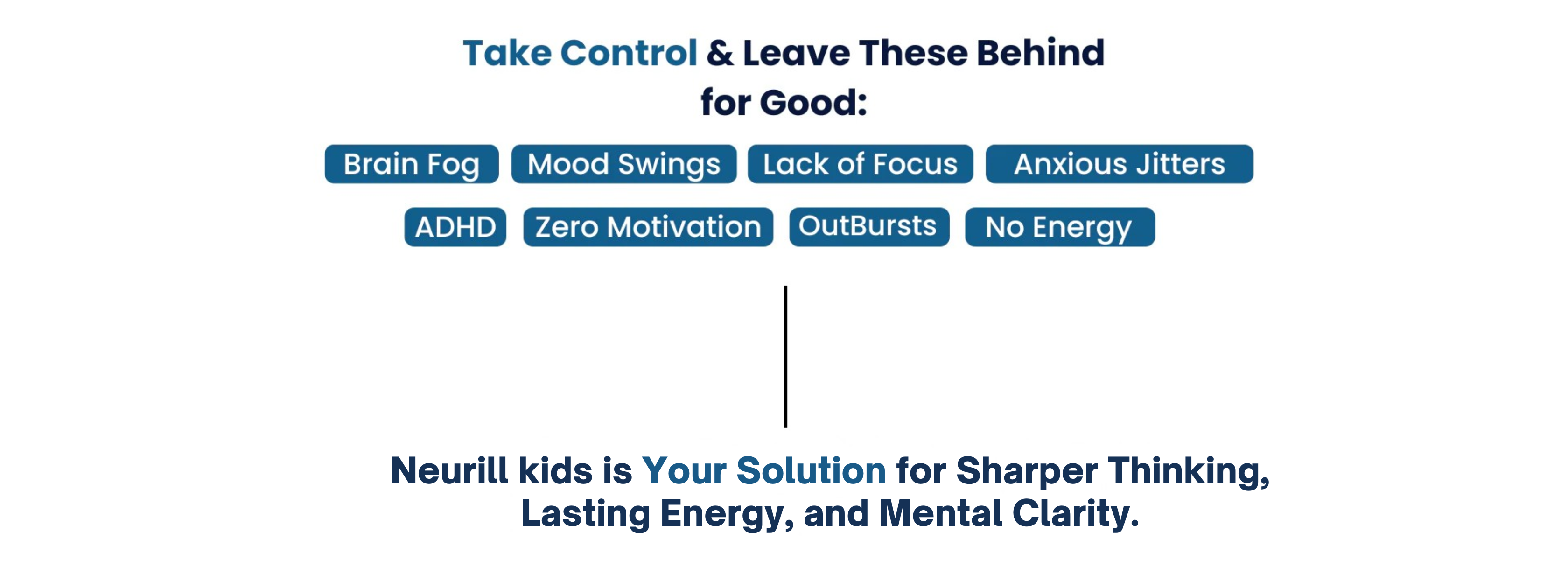 Take Control & Leave These Behind for Good:

Brain Fog
Mood Swings
Lack of Focus
Anxious Jitters
ADHD
Zero Motivation
OutBursts
No Energy

Neurill kids is Your Solution for Sharper Thinking, Lasting Energy, and Mental Clarity.